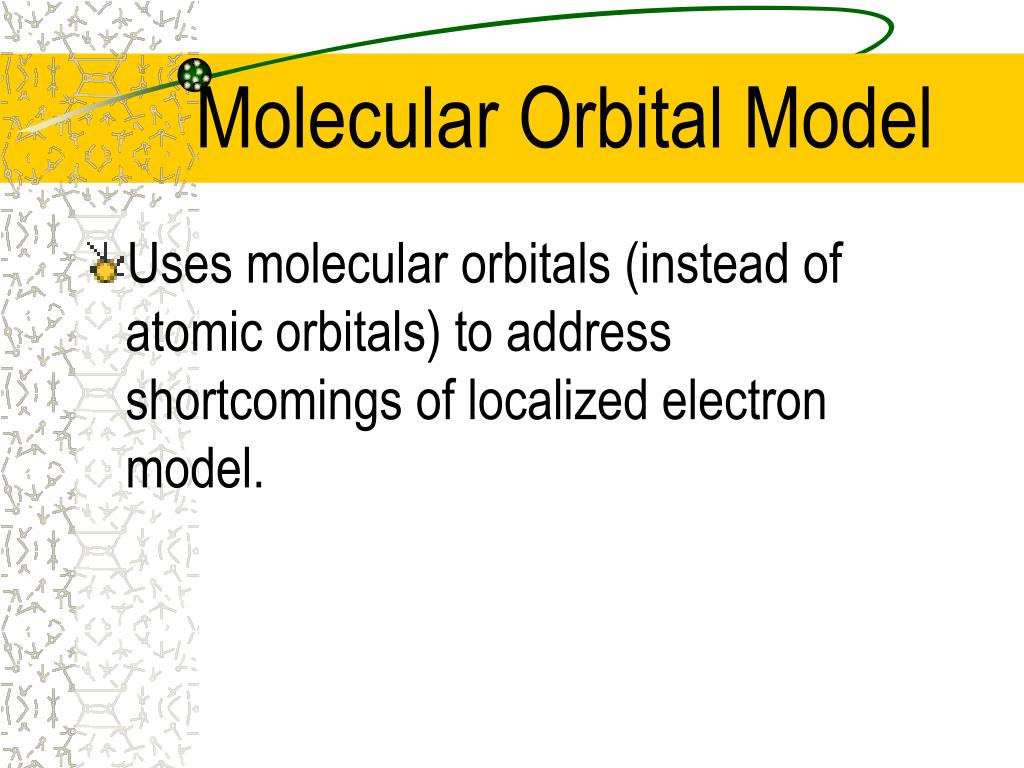 Molecular Orbital Model

Uses molecular orbitals (instead of atomic orbitals) to address shortcomings of localized electron model.